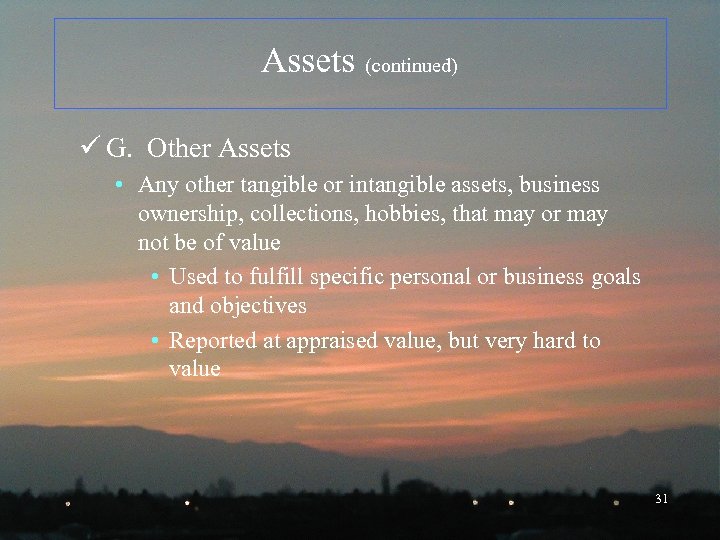 Assets (continued)

✓ G. Other Assets

• Any other tangible or intangible assets, business ownership, collections, hobbies, that may or may not be of value

• Used to fulfill specific personal or business goals and objectives

• Reported at appraised value, but very hard to value

31